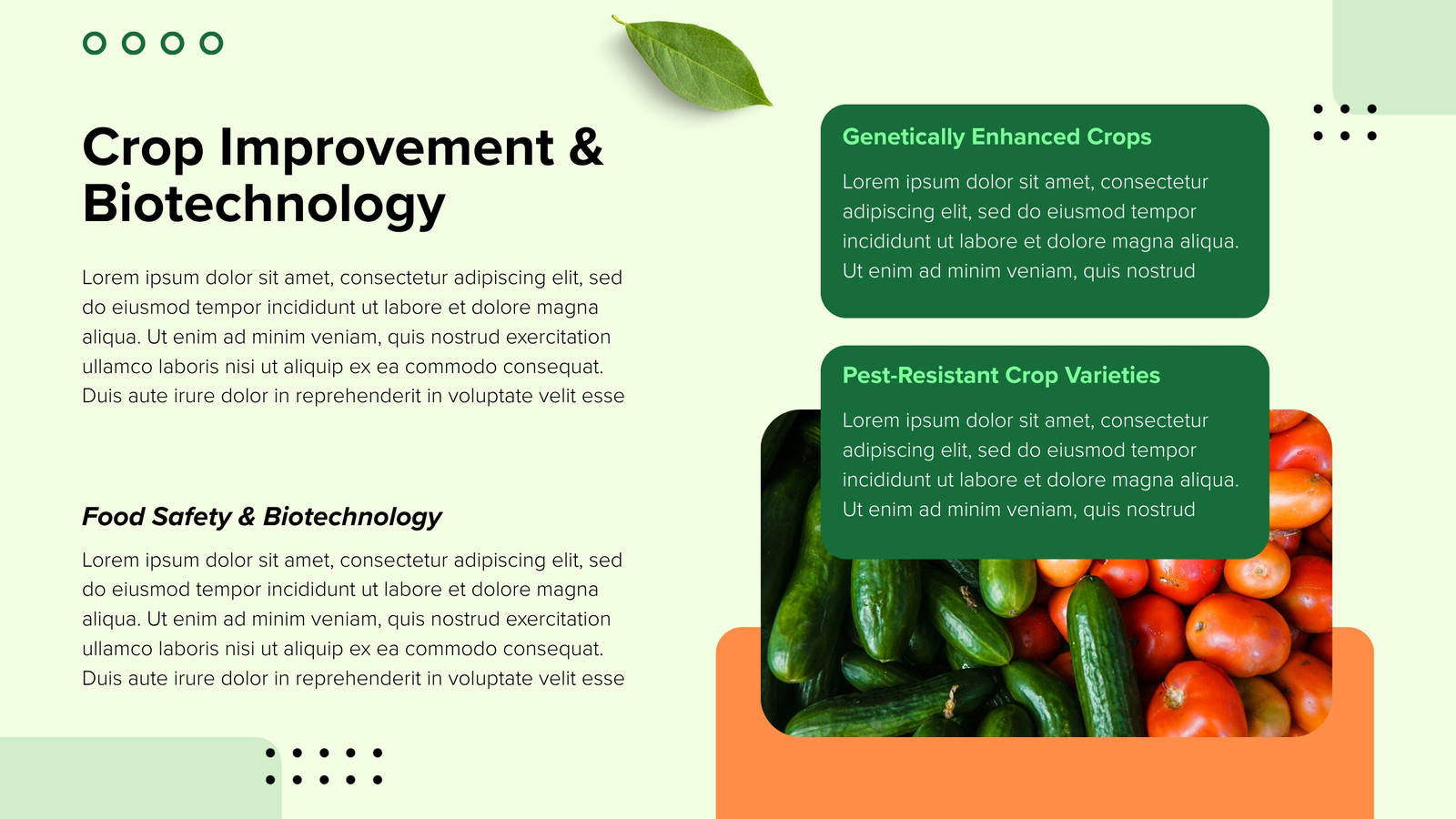 Crop Improvement & Biotechnology

Lorem ipsum dolor sit amet, consectetur adipiscing elit, sed do eiusmod tempor incididunt ut labore et dolore magna aliqua. Ut enim ad minim veniam, quis nostrud exercitation ullamco laboris nisi ut aliquip ex ea commodo consequat. Duis aute irure dolor in reprehenderit in voluptate velit esse

Food Safety & Biotechnology

Lorem ipsum dolor sit amet, consectetur adipiscing elit, sed do eiusmod tempor incididunt ut labore et dolore magna aliqua. Ut enim ad minim veniam, quis nostrud exercitation ullamco laboris nisi ut aliquip ex ea commodo consequat. Duis aute irure dolor in reprehenderit in voluptate velit esse

Genetically Enhanced Crops

Lorem ipsum dolor sit amet, consectetur adipiscing elit, sed do eiusmod tempor incididunt ut labore et dolore magna aliqua. Ut enim ad minim veniam, quis nostrud

Pest-Resistant Crop Varieties

Lorem ipsum dolor sit amet, consectetur adipiscing elit, sed do eiusmod tempor incididunt ut labore et dolore magna aliqua. Ut enim ad minim veniam, quis nostrud